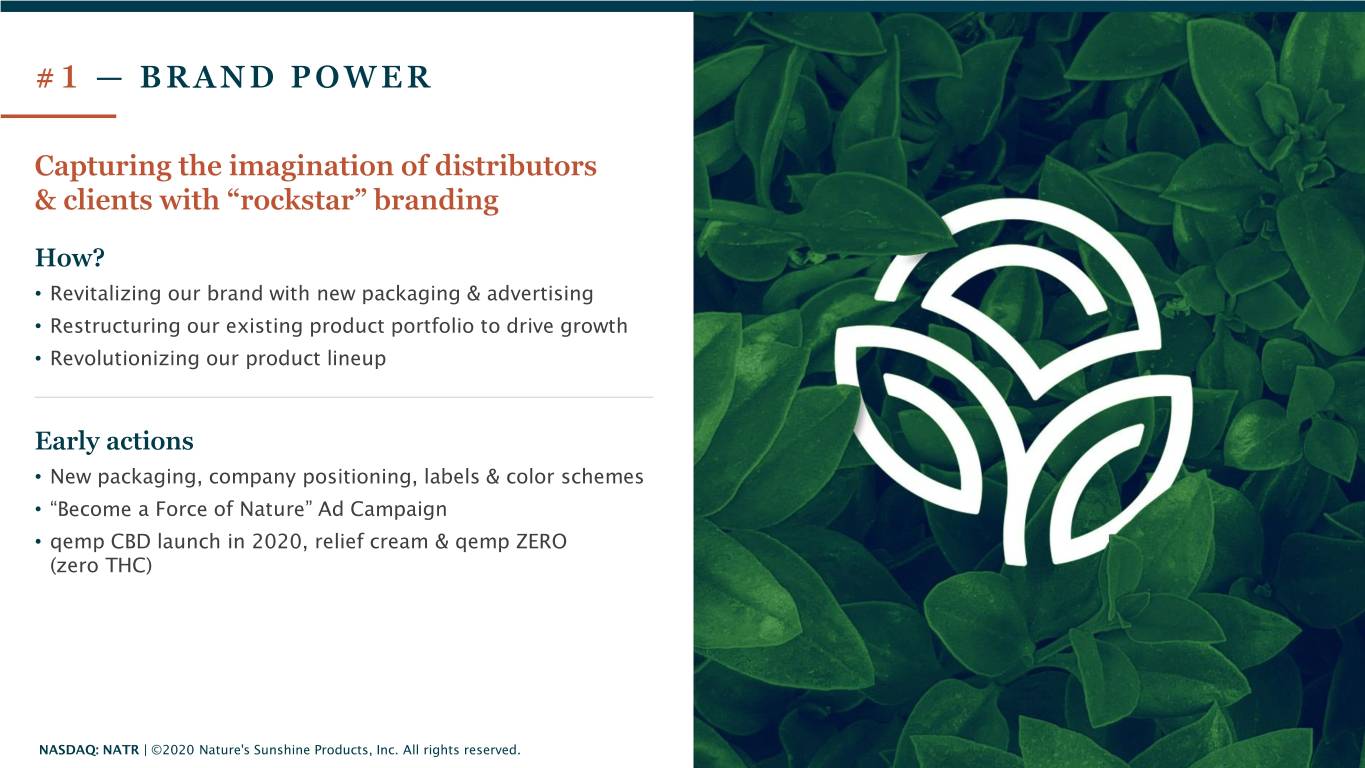 #1 — BRAND POWER

Capturing the imagination of distributors & clients with “rockstar” branding

How?

• Revitalizing our brand with new packaging & advertising
• Restructuring our existing product portfolio to drive growth
• Revolutionizing our product lineup

Early actions

• New packaging, company positioning, labels & color schemes
• “Become a Force of Nature” Ad Campaign
• qemp CBD launch in 2020, relief cream & qemp ZERO (zero THC)

NASDAQ: NATR | ©2020 Nature's Sunshine Products, Inc. All rights reserved.